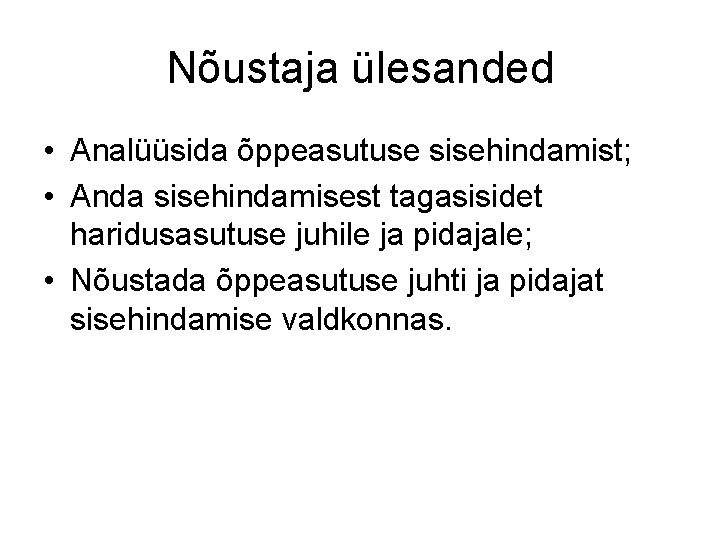 Nõustaja ülesanded

• Analüüsida õppeasutuse sisehindamist;
• Anda sisehindamisest tagasisidet haridusasutuse juhile ja pidajale;
• Nõustada õppeasutuse juhti ja pidajat sisehindamise valdkonnas.